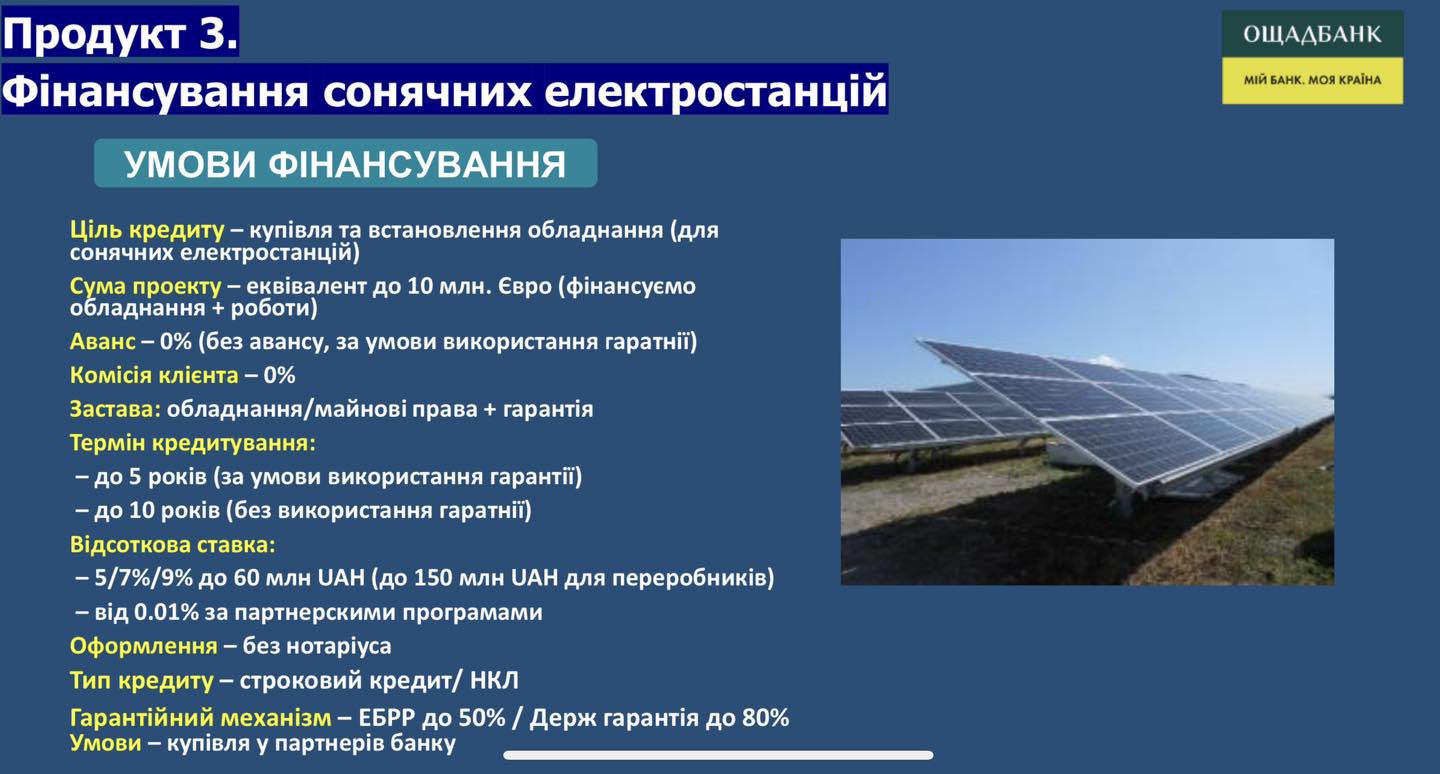 Продукт 3.
Фінансування сонячних електростанцій

ОЩАДБАНК
МІЙ БАНК. МОЯ КРАЇНА

УМОВИ ФІНАНСУВАННЯ

Ціль кредиту – купівля та встановлення обладнання (для сонячних електростанцій)
Сума проекту – еквівалент до 10 млн. Євро (фінансуємо обладнання + роботи)
Аванс – 0% (без авансу, за умови використання гаратнії)
Комісія клієнта – 0%
Застава: обладнання/майнові права + гарантія
Термін кредитування:
– до 5 років (за умови використання гарантії)
– до 10 років (без використання гаратнії)
Відсоткова ставка:
– 5/7%/9% до 60 млн UAH (до 150 млн UAH для переробників)
– від 0.01% за партнерскими програмами
Оформлення – без нотаріуса
Тип кредиту – строковий кредит/ НКЛ
Гарантійний механізм – ЕБРР до 50% / Держ гарантія до 80%
Умови – купівля у партнерів банку